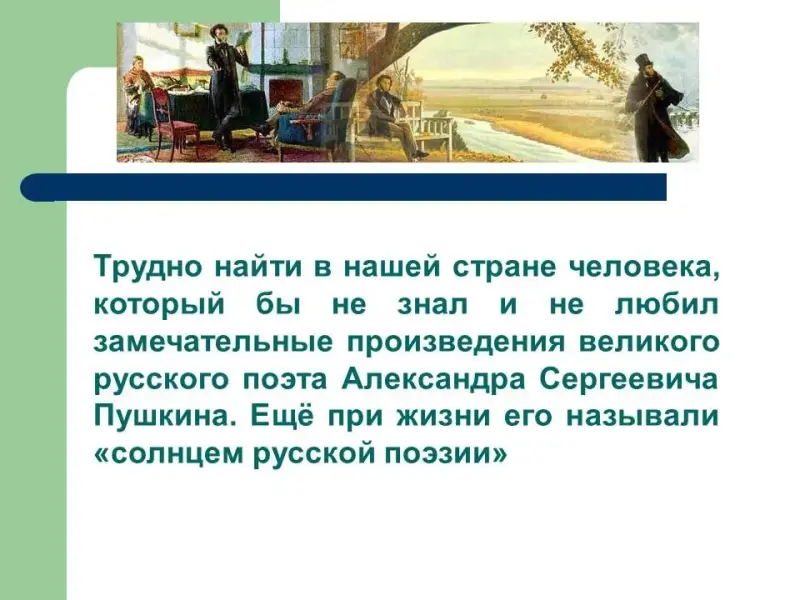 Трудно найти в нашей стране человека, который бы не знал и не любил замечательные произведения великого русского поэта Александра Сергеевича Пушкина. Ещё при жизни его называли «солнцем русской поэзии»